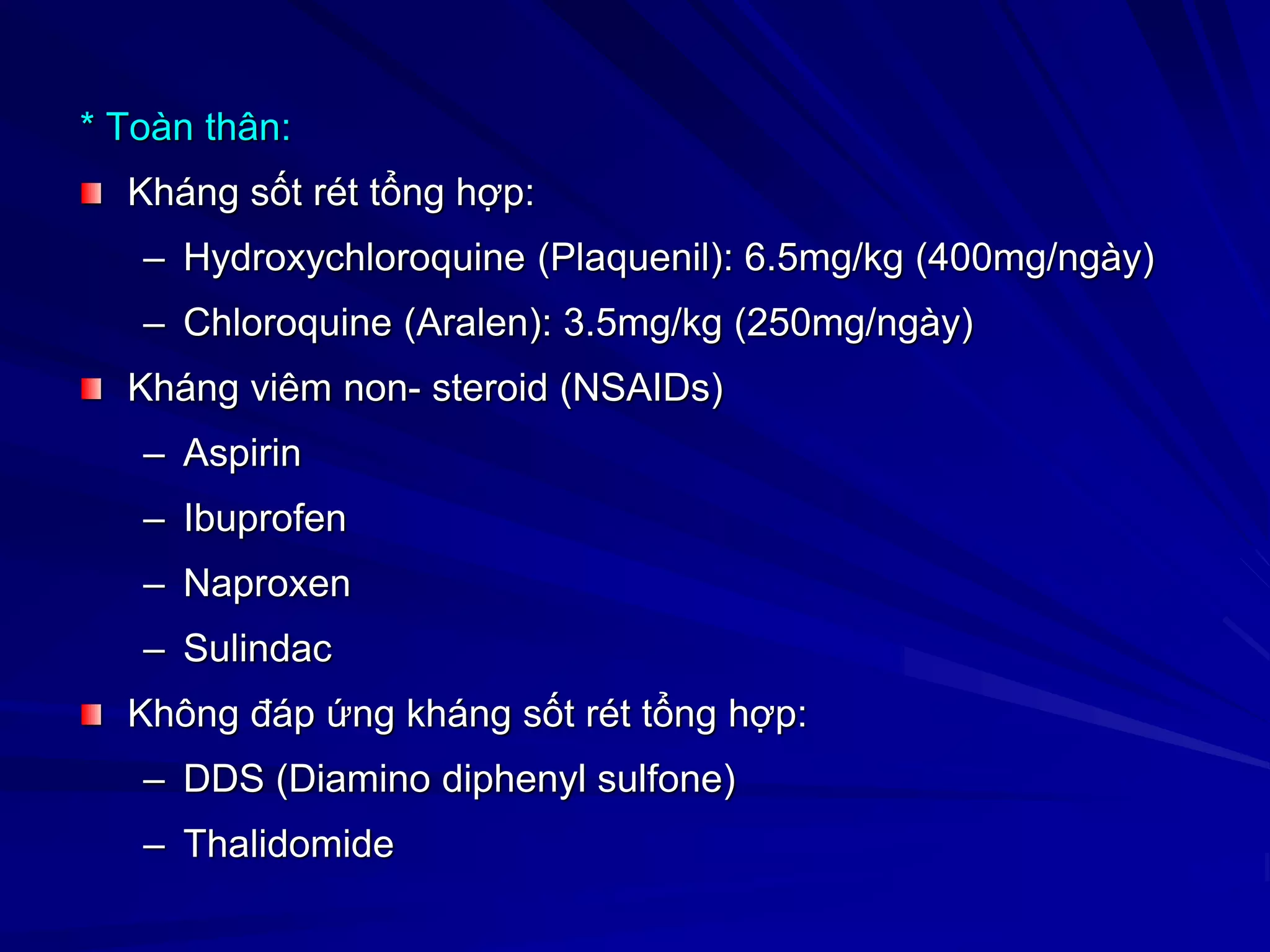 * Toàn thân:

Kháng sốt rét tổng hợp:

– Hydroxychloroquine (Plaquenil): 6.5mg/kg (400mg/ngày)

– Chloroquine (Aralen): 3.5mg/kg (250mg/ngày)

Kháng viêm non- steroid (NSAIDs)

– Aspirin

– Ibuprofen

– Naproxen

– Sulindac

Không đáp ứng kháng sốt rét tổng hợp:

– DDS (Diamino diphenyl sulfone)

– Thalidomide